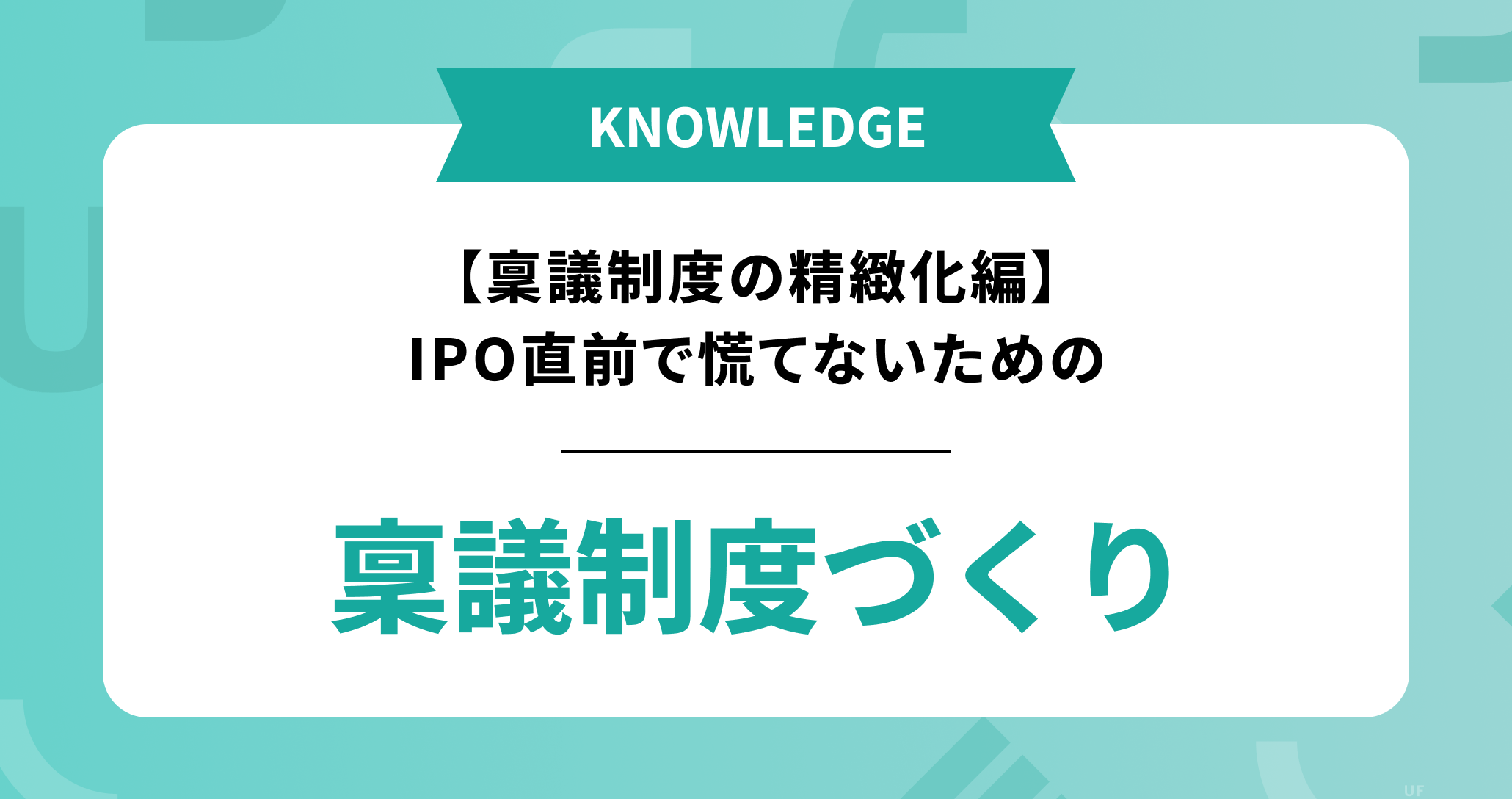 KNOWLEDGE

【稟議制度の精緻化編】
IPO直前で慌てないための

稟議制度づくり

UF